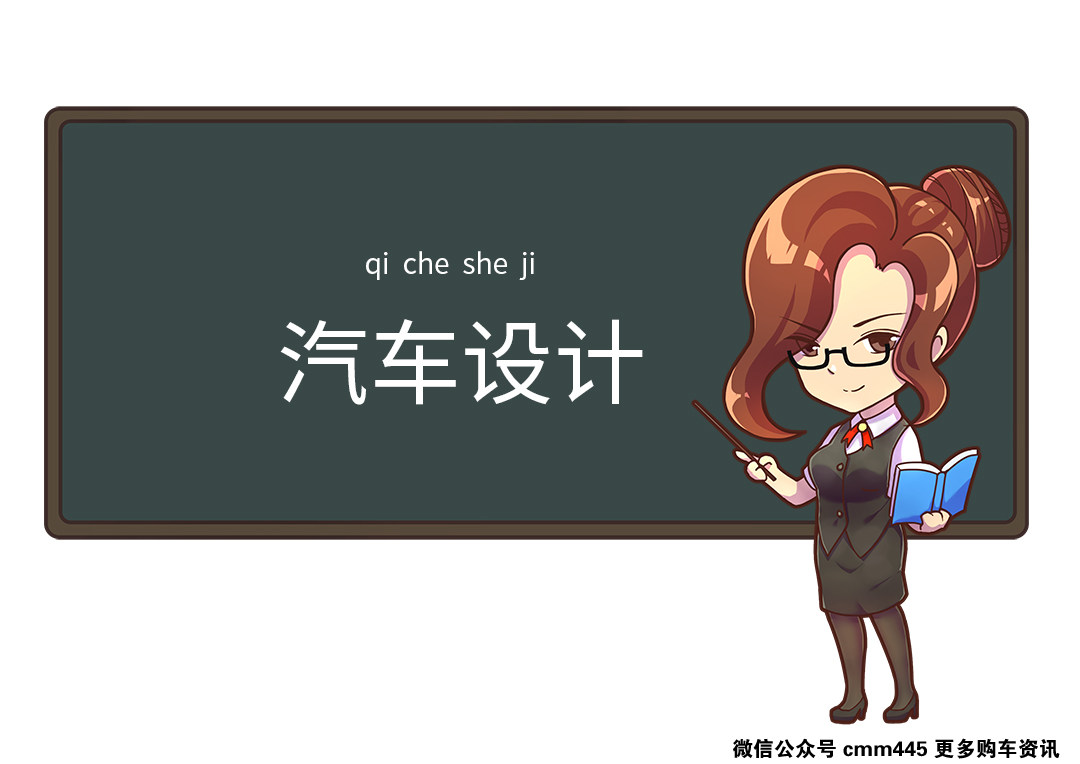 qi che she ji

汽车设计

微信公众号 cmm445 更多购车资讯